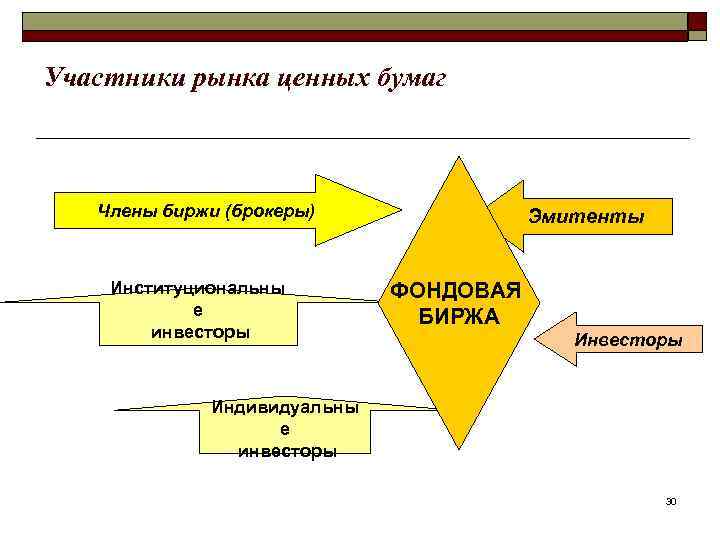 Участники рынка ценных бумаг

Члены биржи (брокеры)

Эмитенты

Институциональны е инвесторы

ФОНДОВАЯ БИРЖА

Инвесторы

Индивидуальны е инвесторы

30